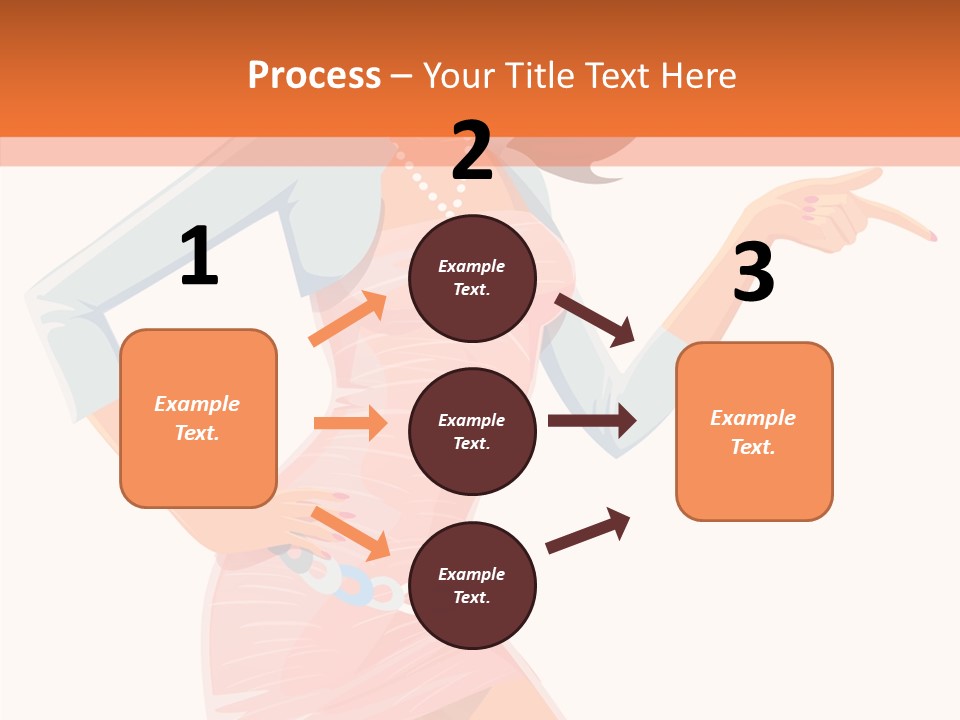 Process – Your Title Text Here

1

Example Text.

2

Example Text.

Example Text.

Example Text.

3

Example Text.